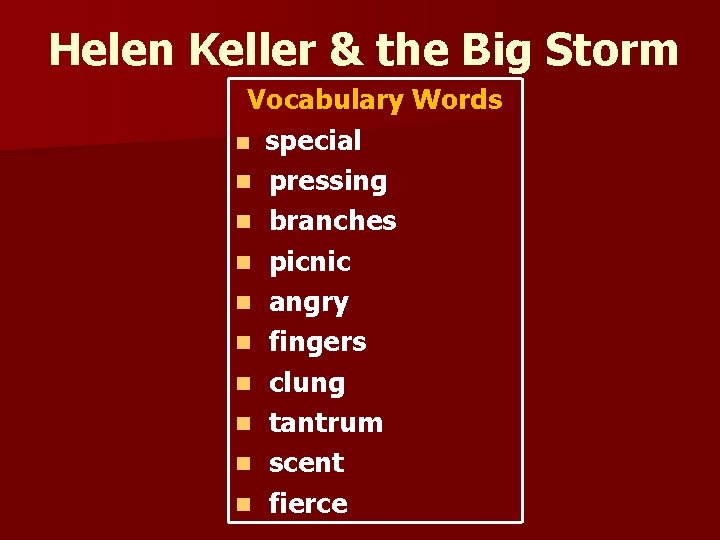 Helen Keller & the Big Storm

Vocabulary Words

- special
- pressing
- branches
- picnic
- angry
- fingers
- clung
- tantrum
- scent
- fierce